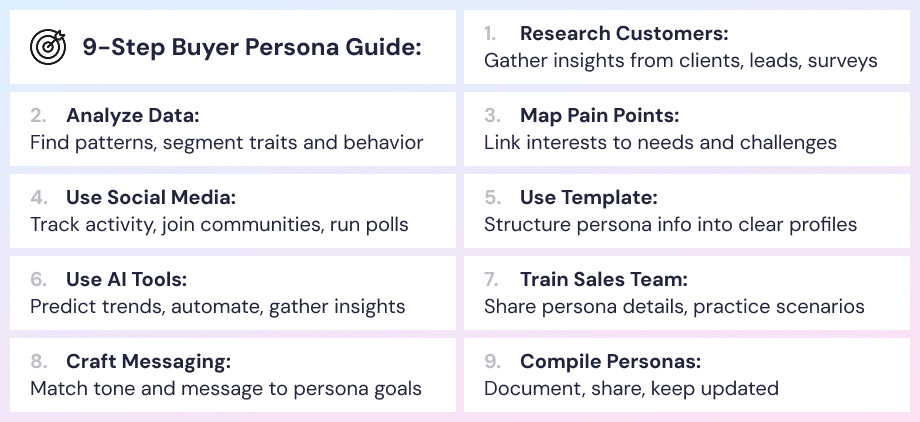 9-Step Buyer Persona Guide:

1. Research Customers:
Gather insights from clients, leads, surveys

2. Analyze Data:
Find patterns, segment traits and behavior

3. Map Pain Points:
Link interests to needs and challenges

4. Use Social Media:
Track activity, join communities, run polls

5. Use Template:
Structure persona info into clear profiles

6. Use AI Tools:
Predict trends, automate, gather insights

7. Train Sales Team:
Share persona details, practice scenarios

8. Craft Messaging:
Match tone and message to persona goals

9. Compile Personas:
Document, share, keep updated